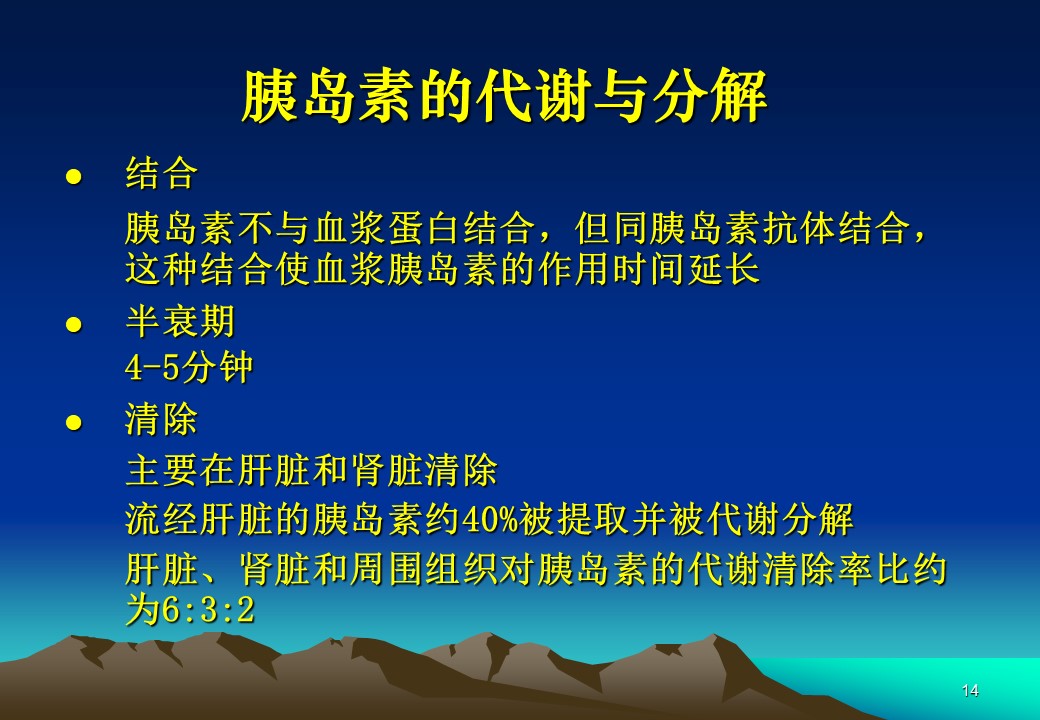 胰岛素的代谢与分解

● 结合

胰岛素不与血浆蛋白结合，但同胰岛素抗体结合，这种结合使血浆胰岛素的作用时间延长

● 半衰期

4-5分钟

● 清除

主要在肝脏和肾脏清除

流经肝脏的胰岛素约40%被提取并被代谢分解

肝脏、肾脏和周围组织对胰岛素的代谢清除率比约为6:3:2

14